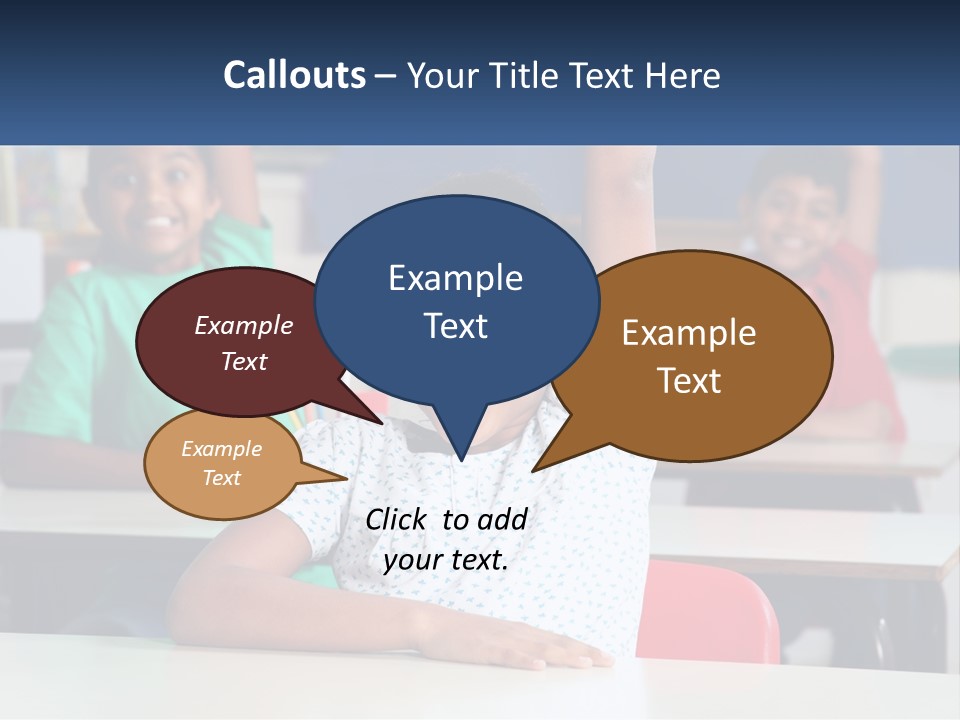 Callouts – Your Title Text Here

Example Text

Example Text

Example Text

Example Text

Click to add your text.